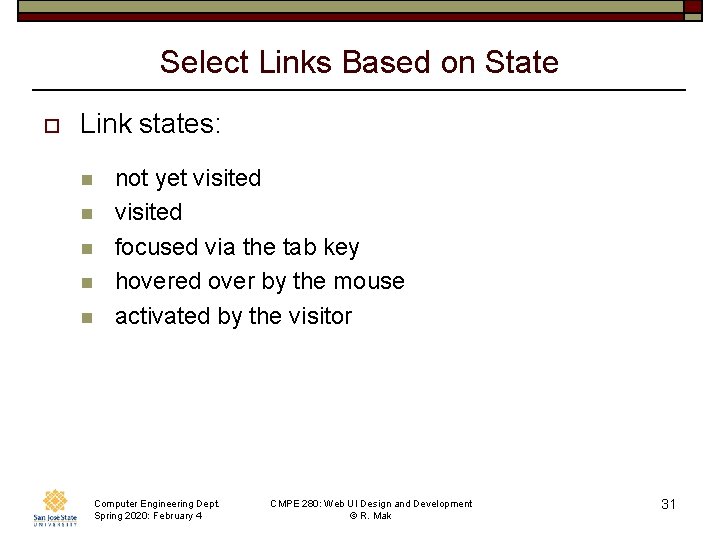 Select Links Based on State

Link states:

not yet visited
visited
focused via the tab key
hovered over by the mouse
activated by the visitor

San José State UNIVERSITY

Computer Engineering Dept.
Spring 2020: February 4

CMPE 280: Web UI Design and Development
© R. Mak

31